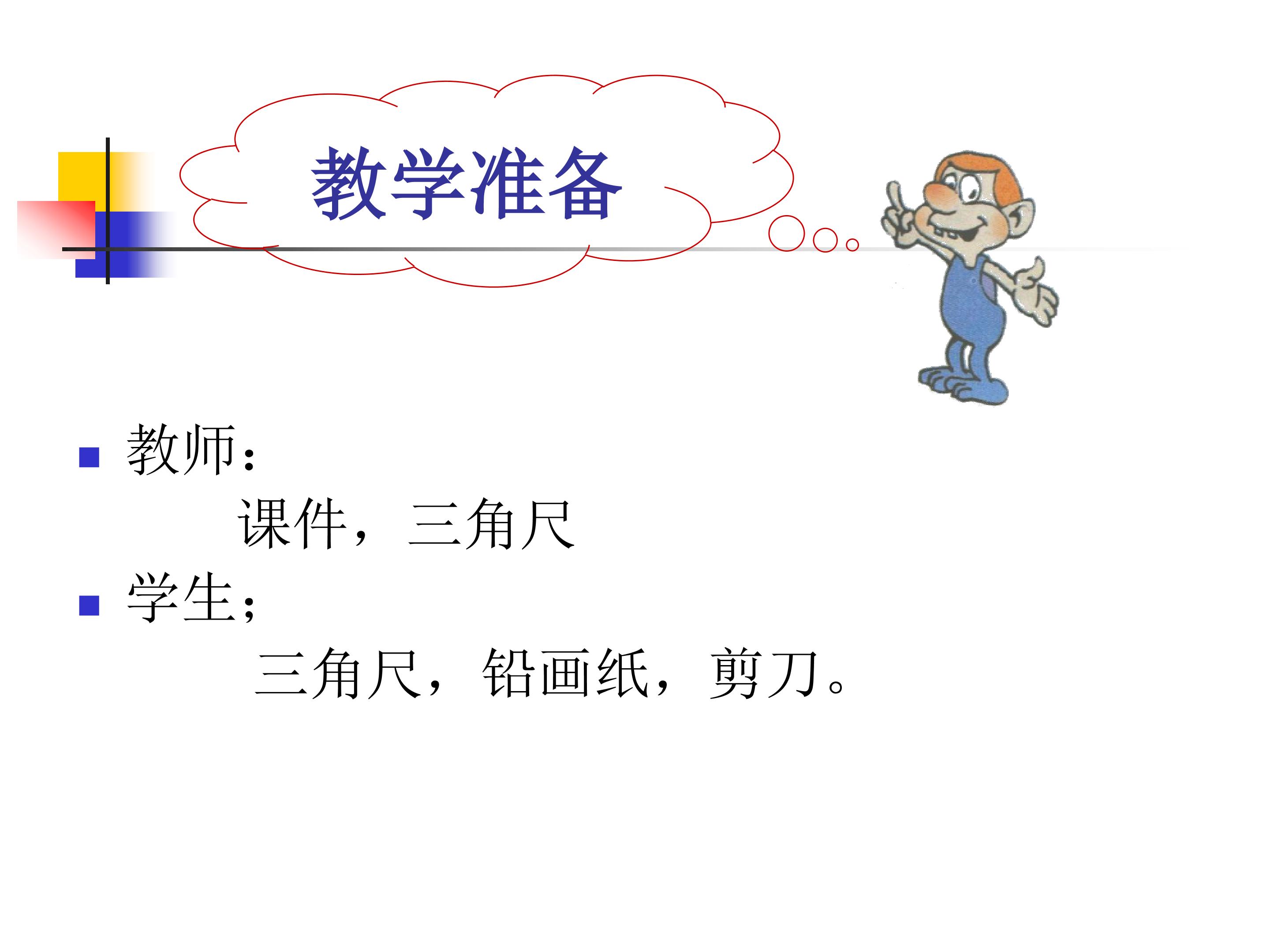 教学准备

教师：
课件，三角尺

学生；
三角尺，铅画纸，剪刀。